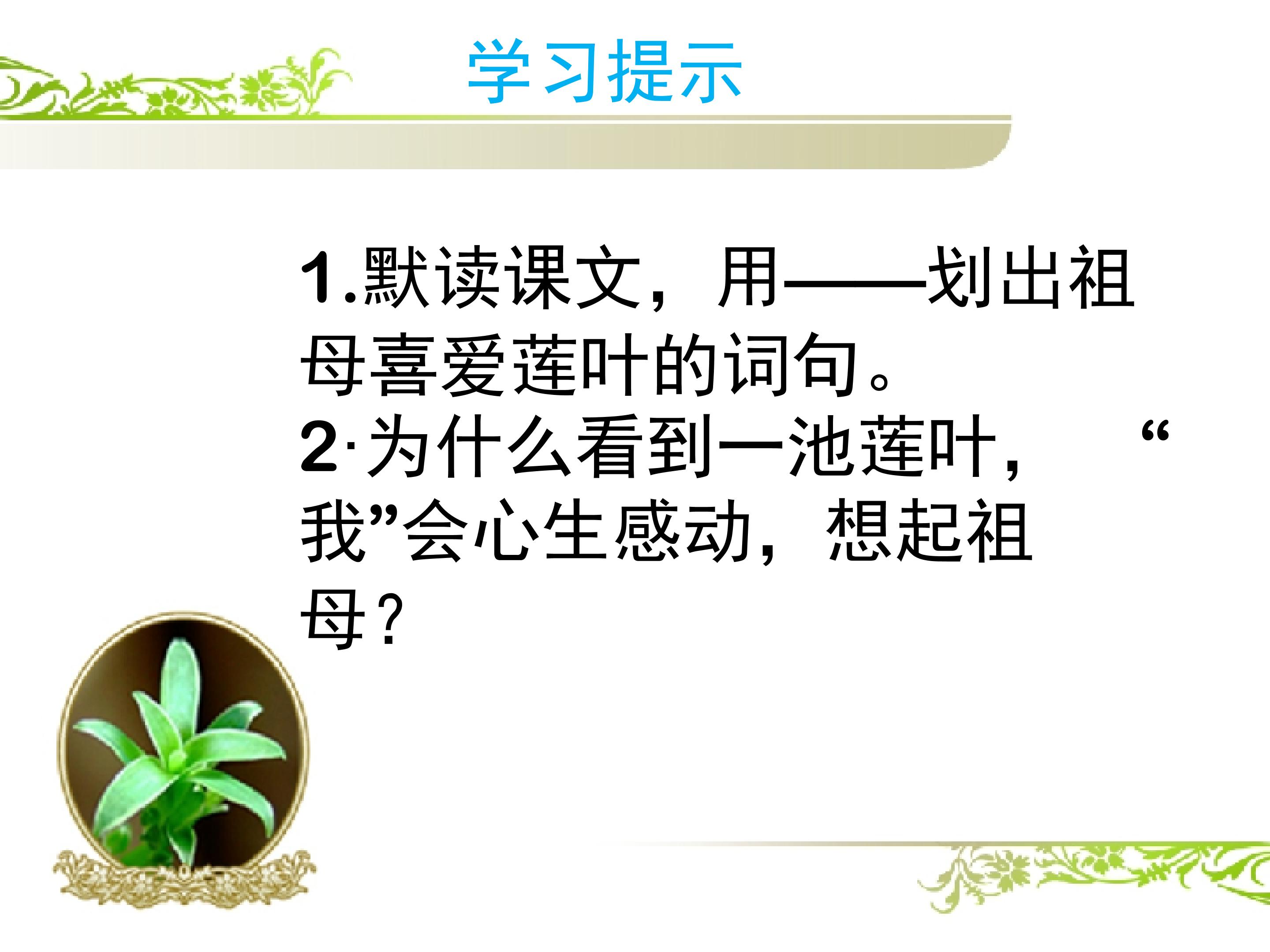 学习提示

1.默读课文，用——划出祖母喜爱莲叶的词句。
2·为什么看到一池莲叶，“我”会心生感动，想起祖母？